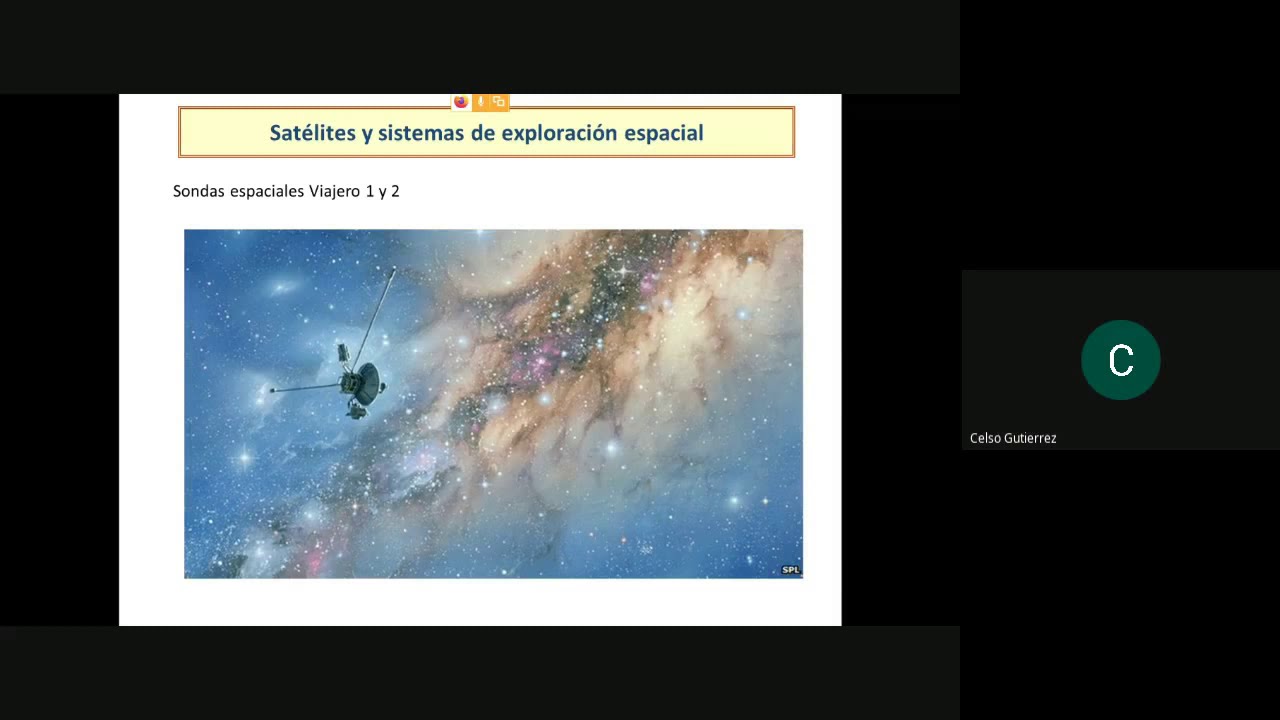 Satélites y sistemas de exploración espacial

Sondas espaciales Viajero 1 y 2

SPL

C

Celso Gutierrez